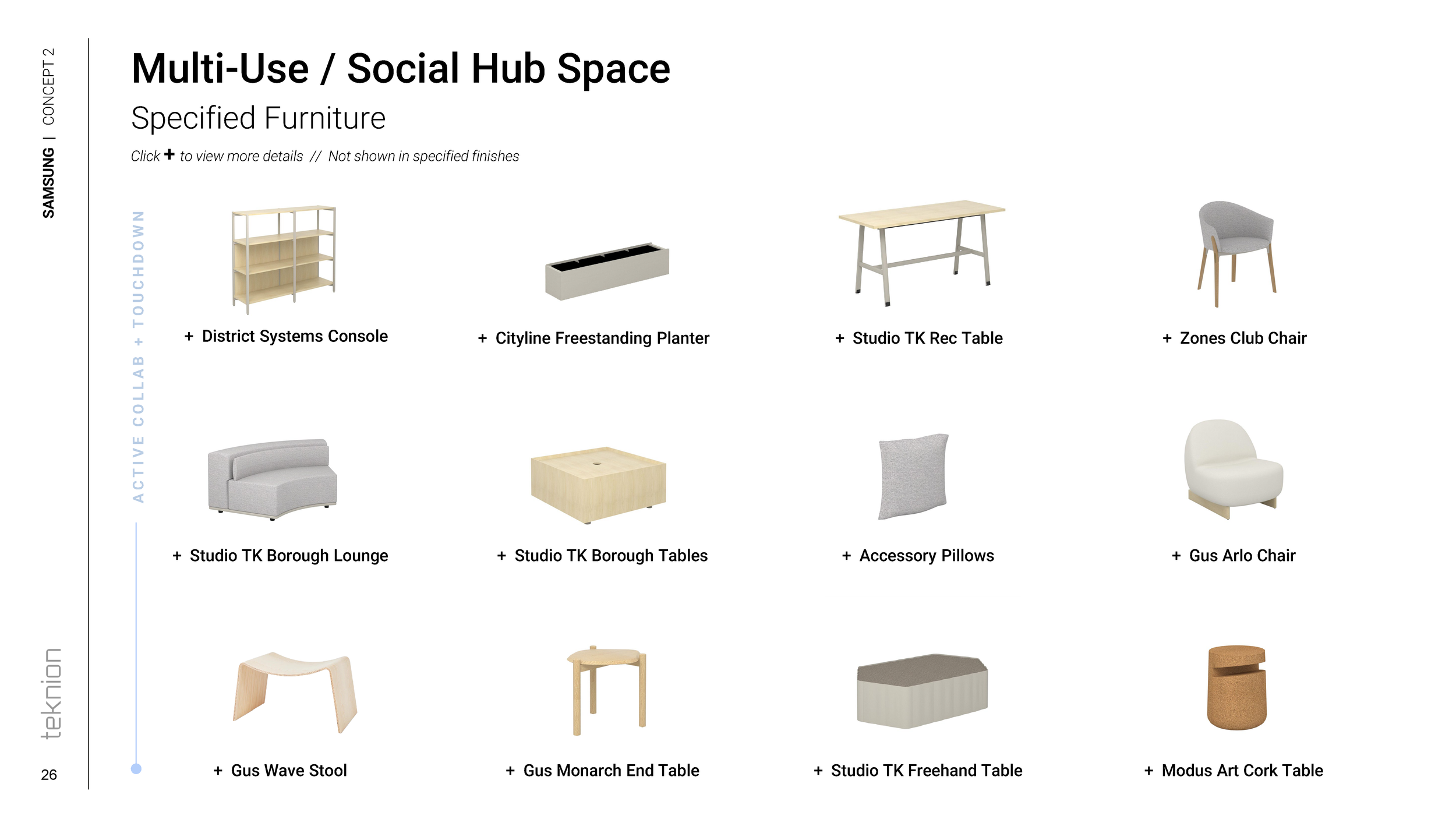 SAMSUNG | CONCEPT 2

Multi-Use / Social Hub Space

Specified Furniture

Click + to view more details // Not shown in specified finishes

ACTIVE COLLAB + TOUCHDOWN

+ District Systems Console

+ Cityline Freestanding Planter

+ Studio TK Rec Table

+ Zones Club Chair

+ Studio TK Borough Lounge

+ Studio TK Borough Tables

+ Accessory Pillows

+ Gus Arlo Chair

+ Gus Wave Stool

+ Gus Monarch End Table

+ Studio TK Freehand Table

+ Modus Art Cork Table

teknion

26